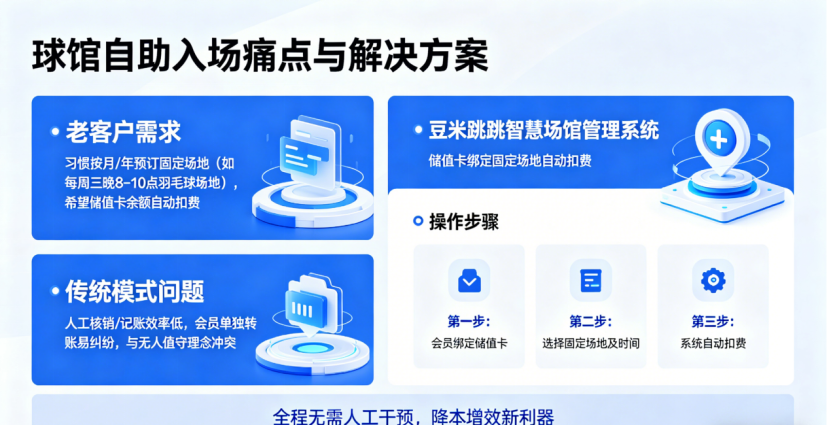 球馆自助入场痛点与解决方案

老客户需求

习惯按月/年预订固定场地（如每周三晚8-10点羽毛球场地），希望储值卡余额自动扣费

传统模式问题

人工核销/记账效率低，会员单独转账易纠纷，与无人值守理念冲突

豆米跳跳智慧场馆管理系统

储值卡绑定固定场地自动扣费

操作步骤

第一步：
会员绑定储值卡

第二步：
选择固定场地及时间

第三步：
系统自动扣费

全程无需人工干预，降本增效新利器